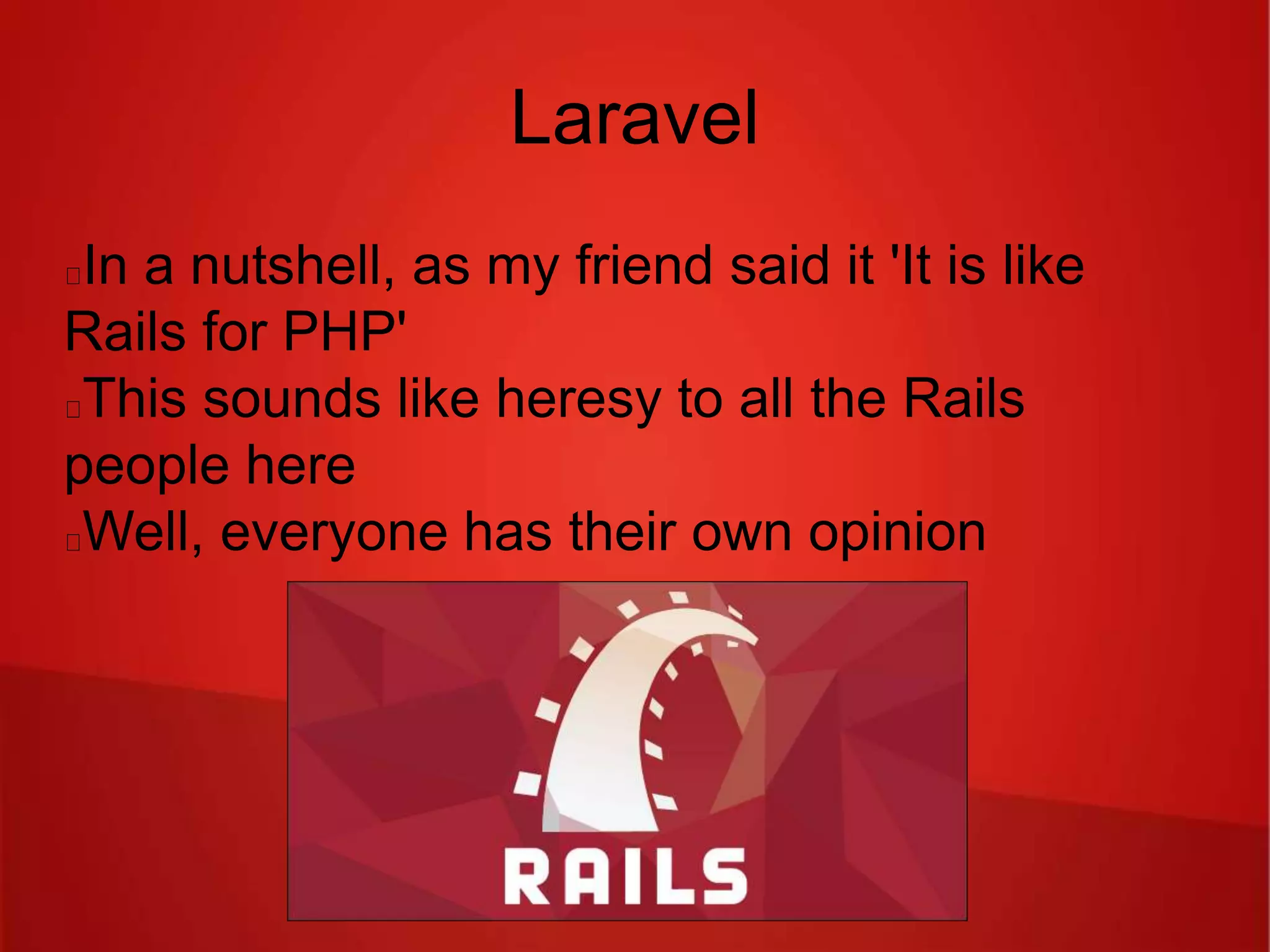 Laravel

In a nutshell, as my friend said it 'It is like Rails for PHP'

This sounds like heresy to all the Rails people here

Well, everyone has their own opinion

RAILS